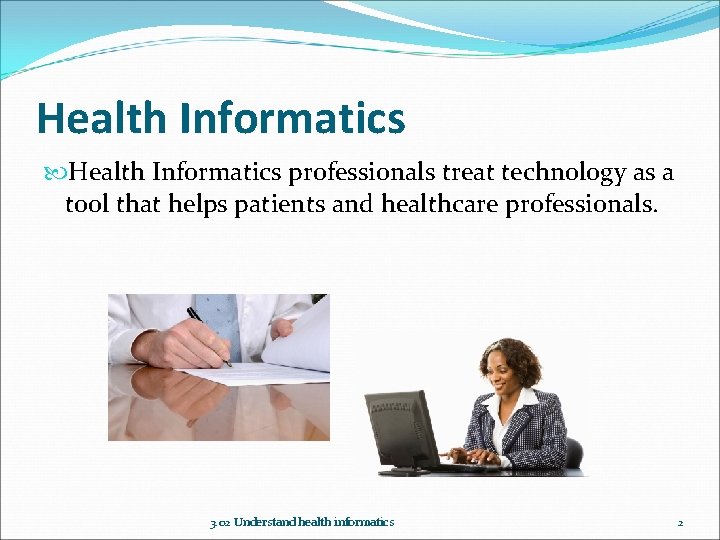 Health Informatics

Health Informatics professionals treat technology as a tool that helps patients and healthcare professionals.

3.02 Understand health informatics

2